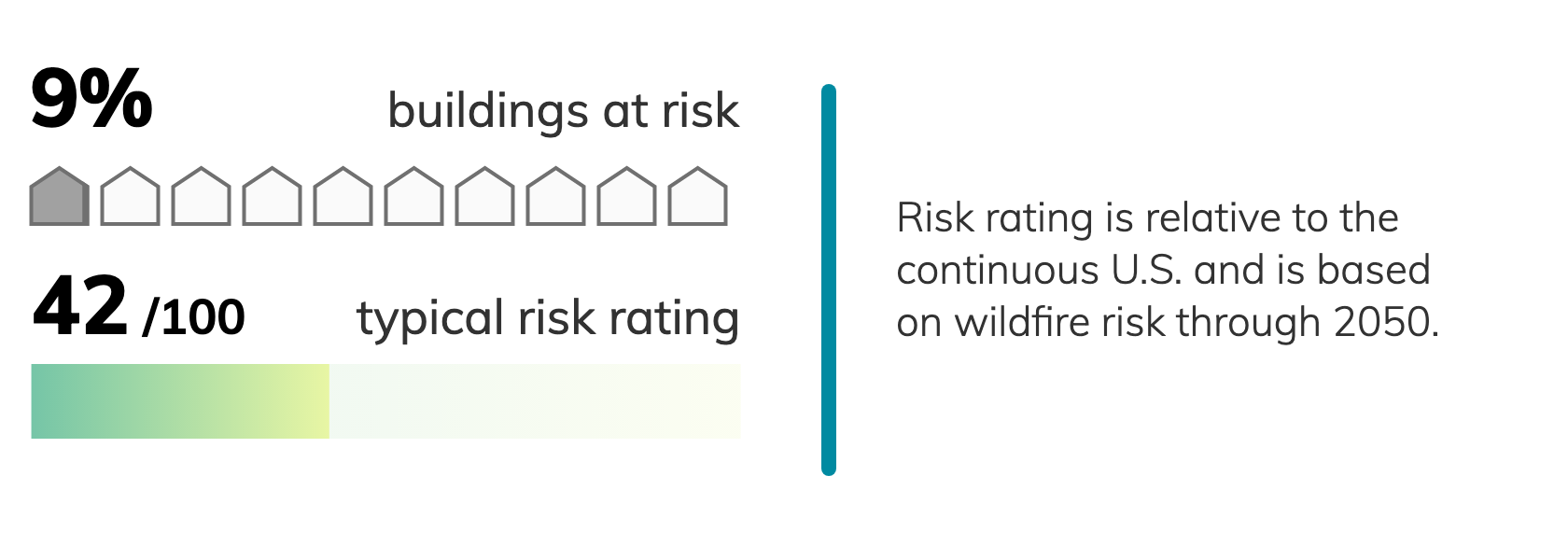 9% buildings at risk

42 /100 typical risk rating

Risk rating is relative to the continuous U.S. and is based on wildfire risk through 2050.